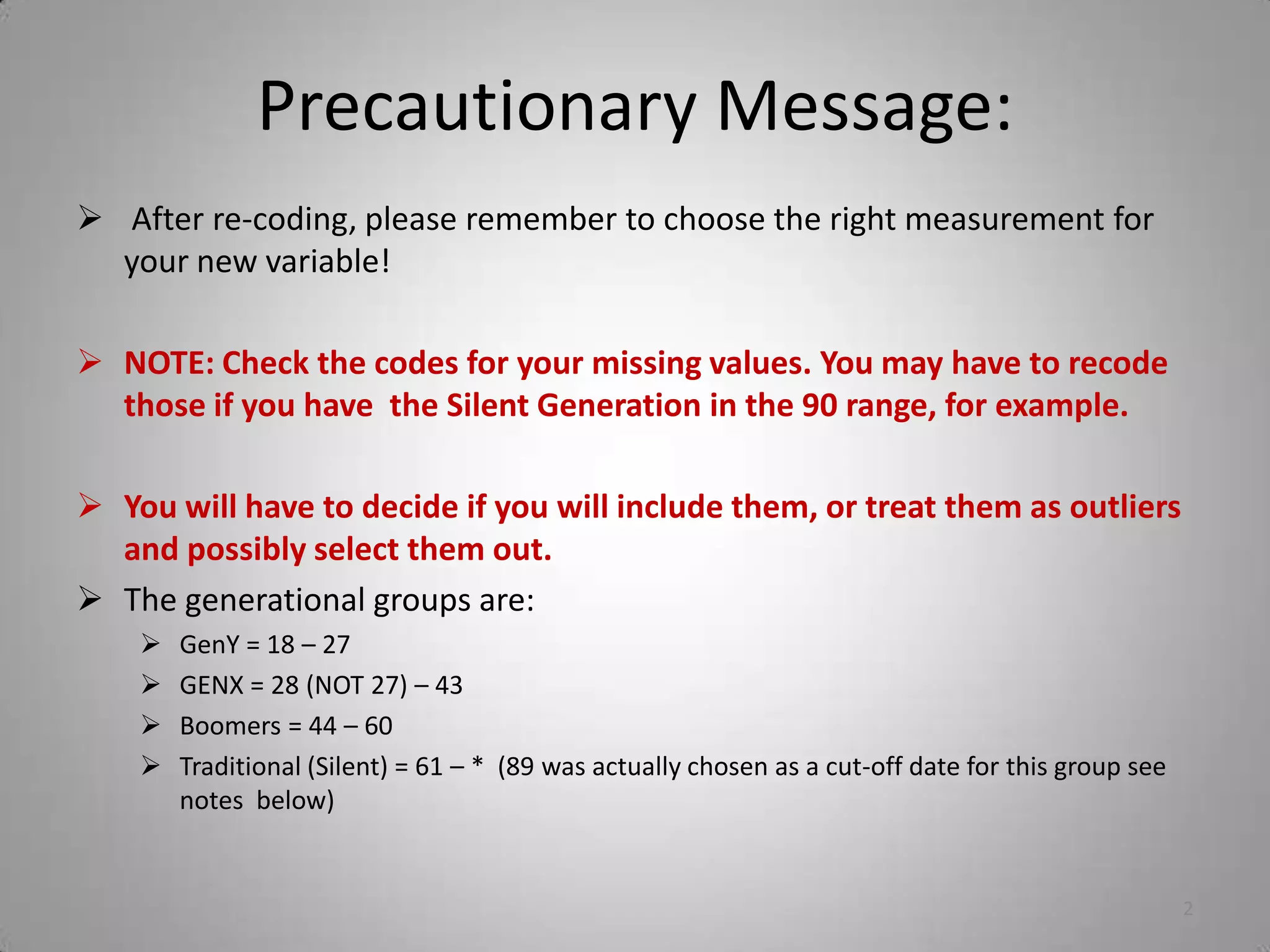 Precautionary Message:

➢ After re-coding, please remember to choose the right measurement for your new variable!

➢ NOTE: Check the codes for your missing values. You may have to recode those if you have the Silent Generation in the 90 range, for example.

➢ You will have to decide if you will include them, or treat them as outliers and possibly select them out.

➢ The generational groups are:

➢ GenY = 18 – 27

➢ GENX = 28 (NOT 27) – 43

➢ Boomers = 44 – 60

➢ Traditional (Silent) = 61 – * (89 was actually chosen as a cut-off date for this group see notes below)

2